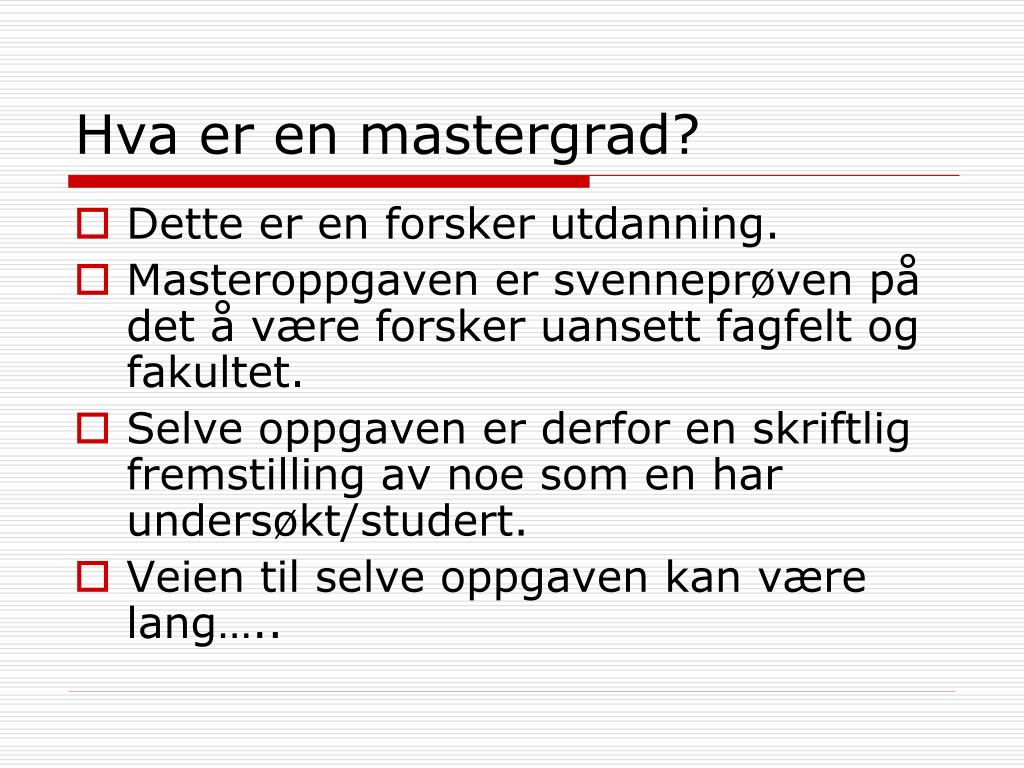 Hva er en mastergrad?

Dette er en forsker utdanning.

Masteroppgaven er svenneprøven på det å være forsker uansett fagfelt og fakultet.

Selve oppgaven er derfor en skriftlig fremstilling av noe som en har undersøkt/studert.

Veien til selve oppgaven kan være lang…..